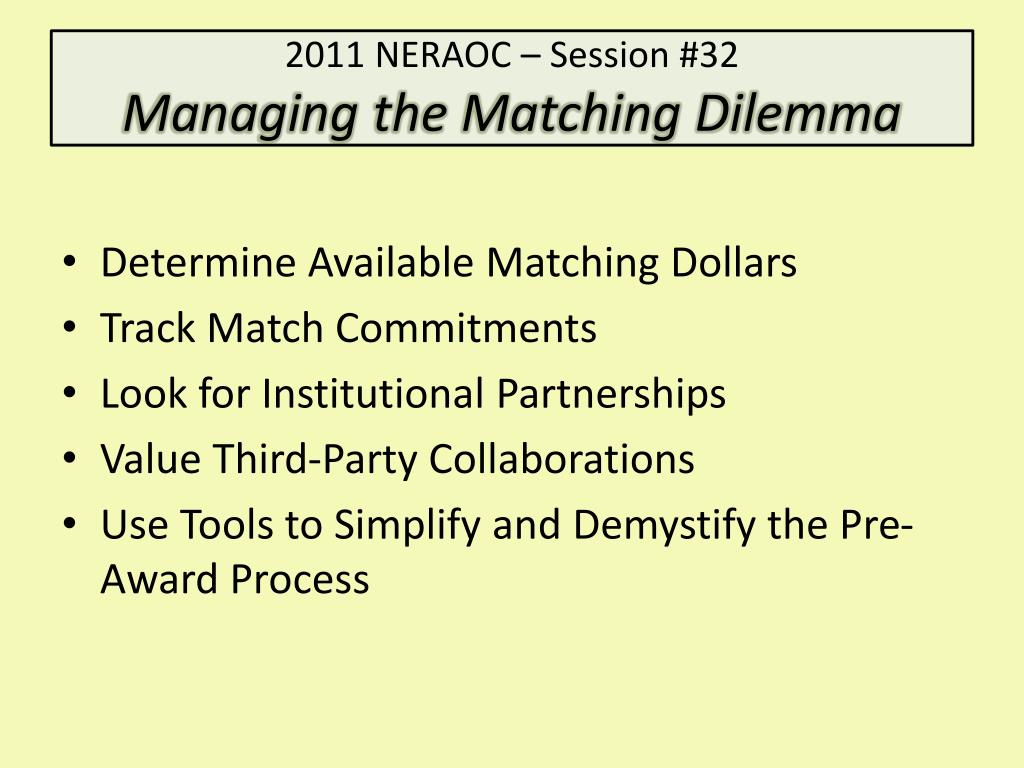 2011 NERAOC – Session #32
Managing the Matching Dilemma

• Determine Available Matching Dollars
• Track Match Commitments
• Look for Institutional Partnerships
• Value Third-Party Collaborations
• Use Tools to Simplify and Demystify the Pre-Award Process